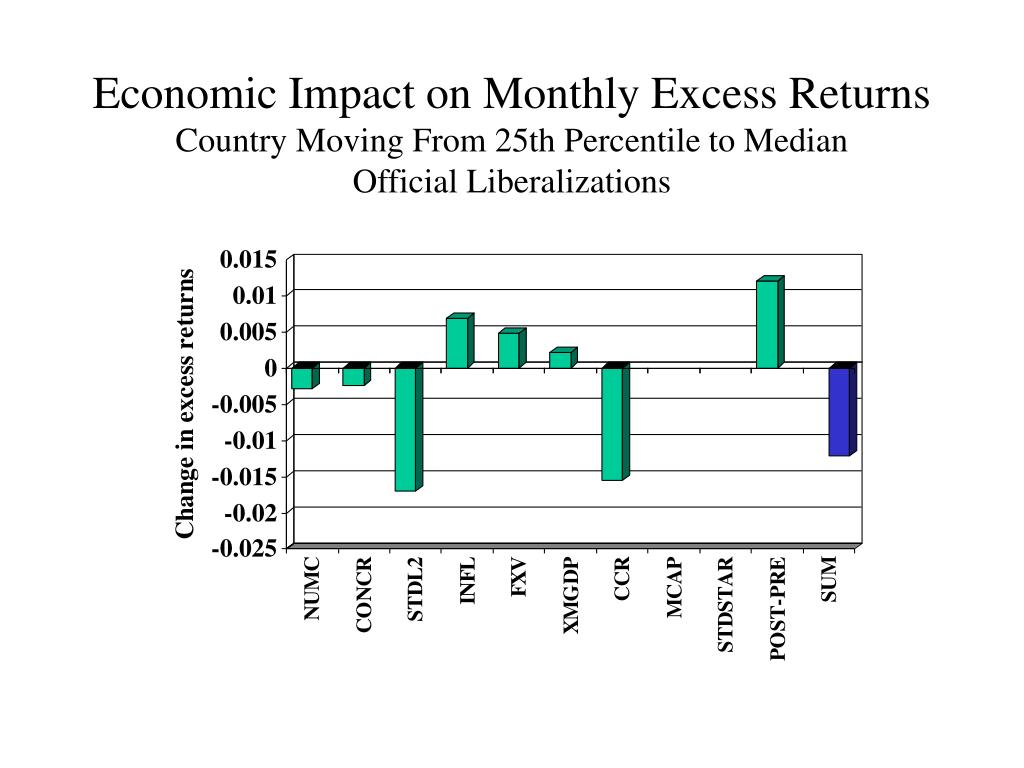 Economic Impact on Monthly Excess Returns
Country Moving From 25th Percentile to Median
Official Liberalizations

Change in excess returns

0.015
0.01
0.005
0
-0.005
-0.01
-0.015
-0.02
-0.025

NUMC
CONCR
STDL2
INFL
FXV
XMGDP
CCR
MCAP
STDSTAR
POST-PRE
SUM